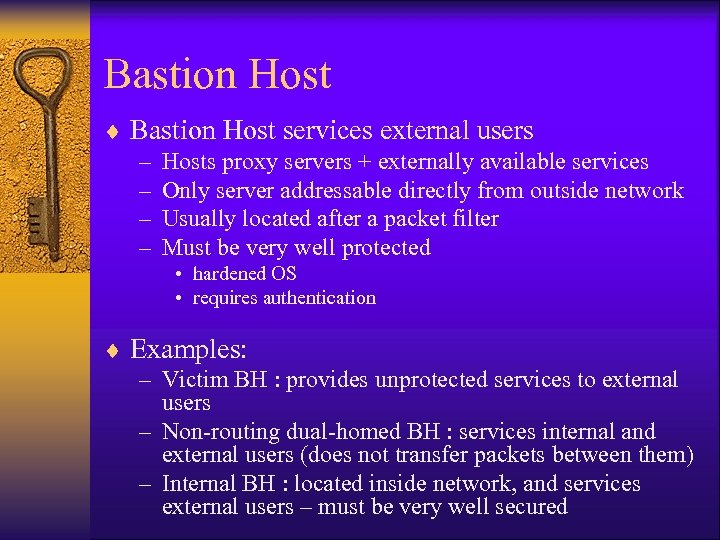 Bastion Host

♦ Bastion Host services external users
– Hosts proxy servers + externally available services
– Only server addressable directly from outside network
– Usually located after a packet filter
– Must be very well protected
• hardened OS
• requires authentication

♦ Examples:
– Victim BH : provides unprotected services to external users
– Non-routing dual-homed BH : services internal and external users (does not transfer packets between them)
– Internal BH : located inside network, and services external users – must be very well secured